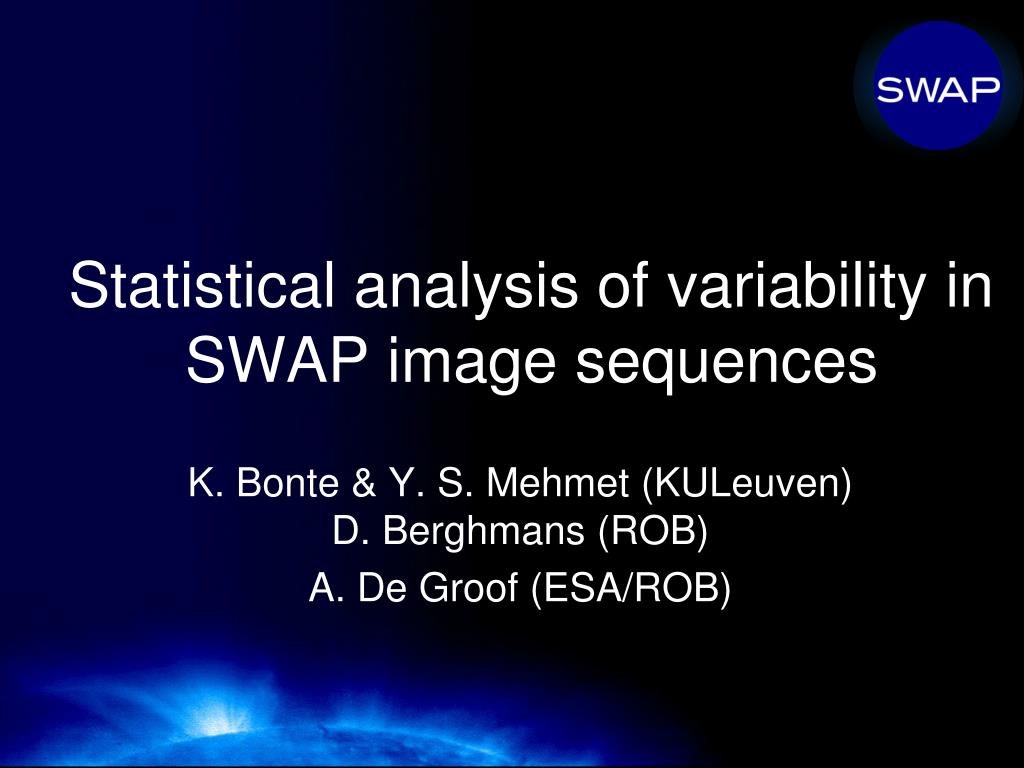 SWAP

Statistical analysis of variability in SWAP image sequences

K. Bonte & Y. S. Mehmet (KULeuven)
D. Berghmans (ROB)
A. De Groof (ESA/ROB)